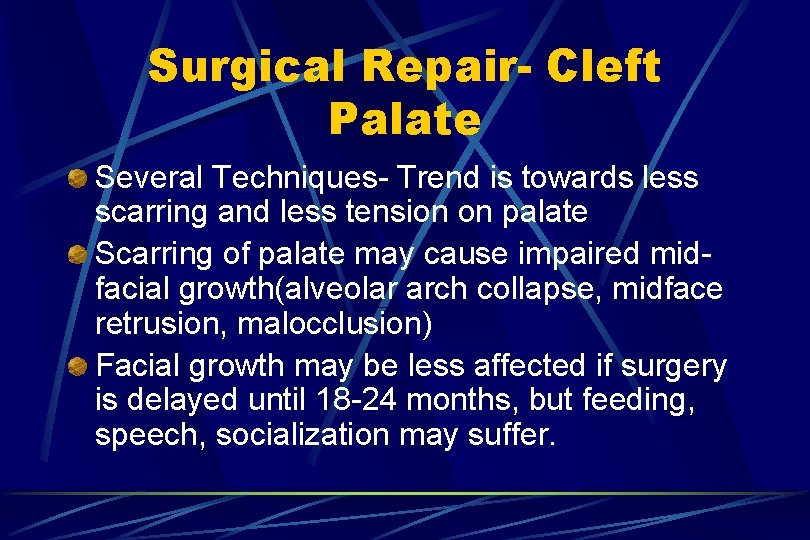 Surgical Repair- Cleft Palate

Several Techniques- Trend is towards less scarring and less tension on palate

Scarring of palate may cause impaired mid-facial growth(alveolar arch collapse, midface retrusion, malocclusion)

Facial growth may be less affected if surgery is delayed until 18-24 months, but feeding, speech, socialization may suffer.